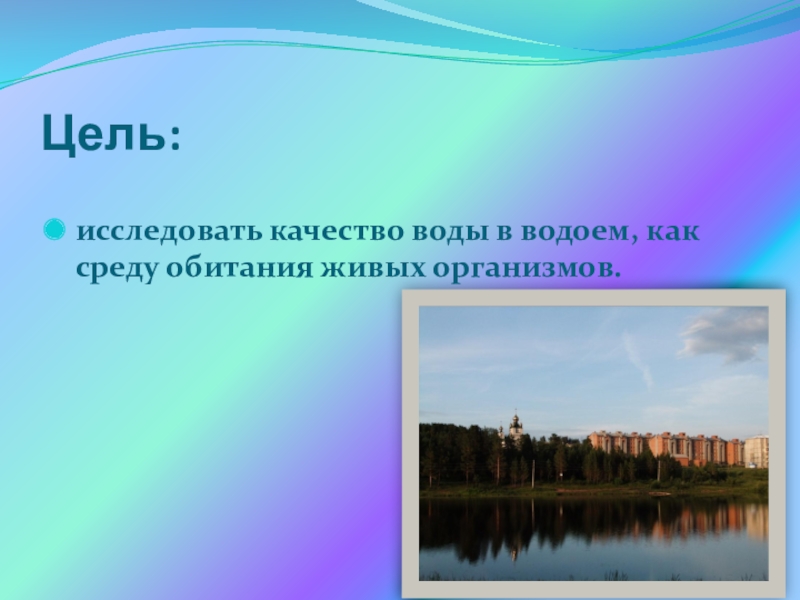 Цель:

исследовать качество воды в водоем, как среду обитания живых организмов.